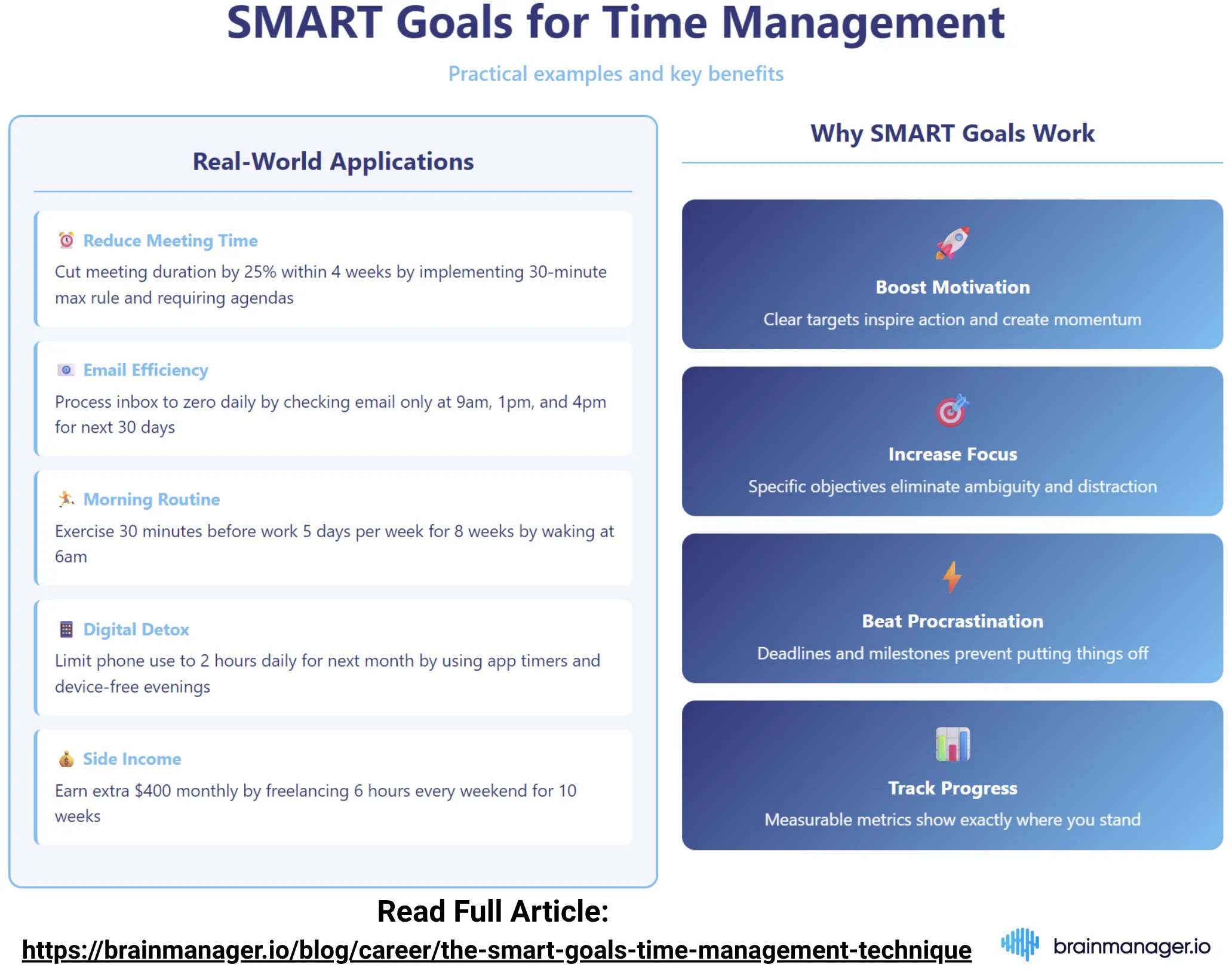 SMART Goals for Time Management

Practical examples and key benefits

Real-World Applications

Reduce Meeting Time

Cut meeting duration by 25% within 4 weeks by implementing 30-minute max rule and requiring agendas

Email Efficiency

Process inbox to zero daily by checking email only at 9am, 1pm, and 4pm for next 30 days

Morning Routine

Exercise 30 minutes before work 5 days per week for 8 weeks by waking at 6am

Digital Detox

Limit phone use to 2 hours daily for next month by using app timers and device-free evenings

Side Income

Earn extra $400 monthly by freelancing 6 hours every weekend for 10 weeks

Why SMART Goals Work

Boost Motivation

Clear targets inspire action and create momentum

Increase Focus

Specific objectives eliminate ambiguity and distraction

Beat Procrastination

Deadlines and milestones prevent putting things off

Track Progress

Measurable metrics show exactly where you stand

Read Full Article:

https://brainmanager.io/blog/career/the-smart-goals-time-management-technique

brainmanager.io